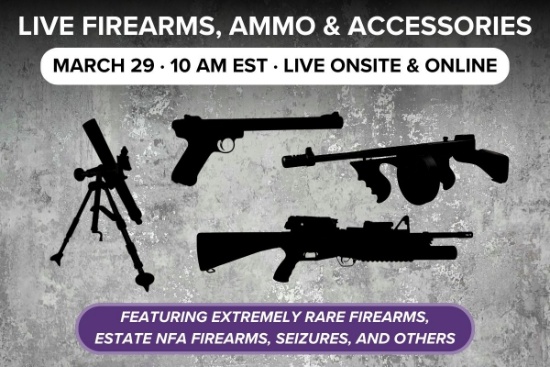 LIVE FIREARMS, AMMO & ACCESSORIES

MARCH 29 · 10 AM EST · LIVE ONSITE & ONLINE

FEATURING EXTREMELY RARE FIREARMS, ESTATE NFA FIREARMS, SEIZURES, AND OTHERS